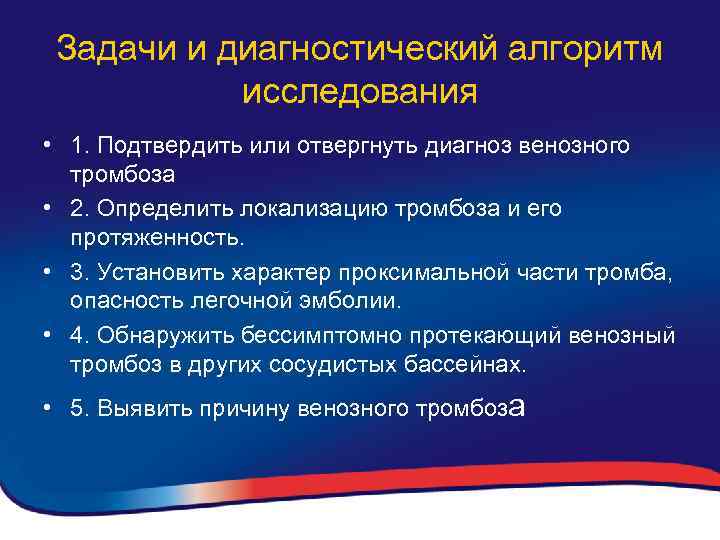 Задачи и диагностический алгоритм исследования

• 1. Подтвердить или отвергнуть диагноз венозного тромбоза
• 2. Определить локализацию тромбоза и его протяженность.
• 3. Установить характер проксимальной части тромба, опасность легочной эмболии.
• 4. Обнаружить бессимптомно протекающий венозный тромбоз в других сосудистых бассейнах.
• 5. Выявить причину венозного тромбоза